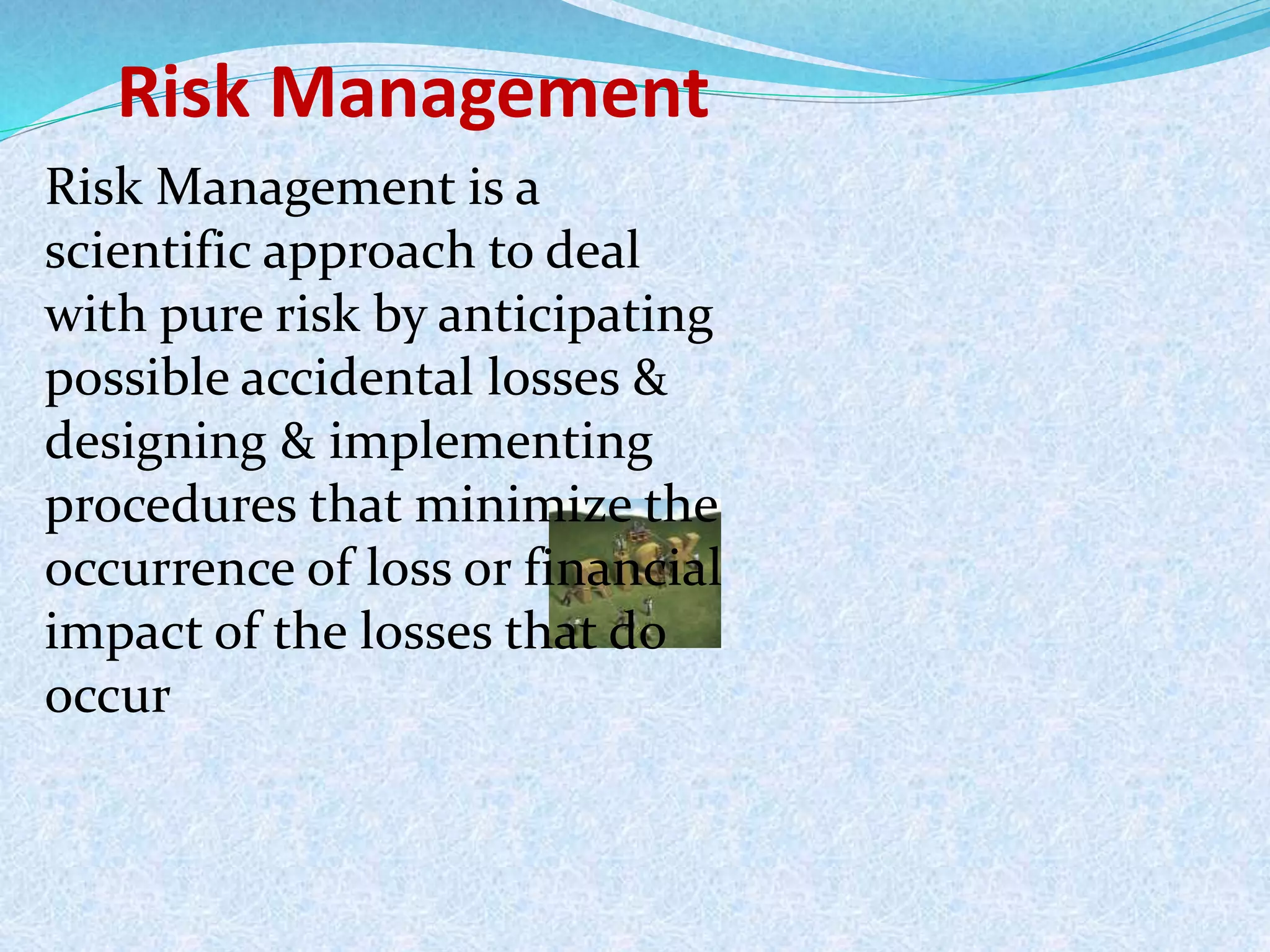 Risk Management

Risk Management is a scientific approach to deal with pure risk by anticipating possible accidental losses & designing & implementing procedures that minimize the occurrence of loss or financial impact of the losses that do occur